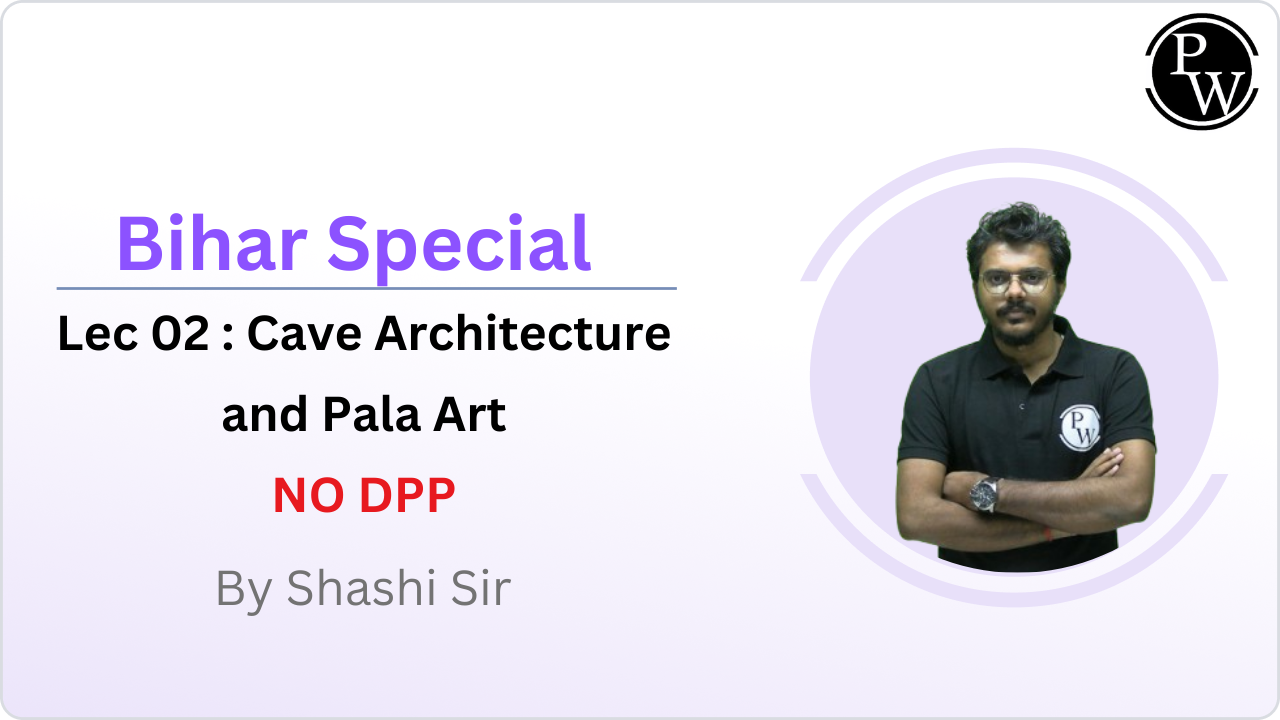 PW

Bihar Special

Lec 02 : Cave Architecture and Pala Art

NO DPP

By Shashi Sir

PW